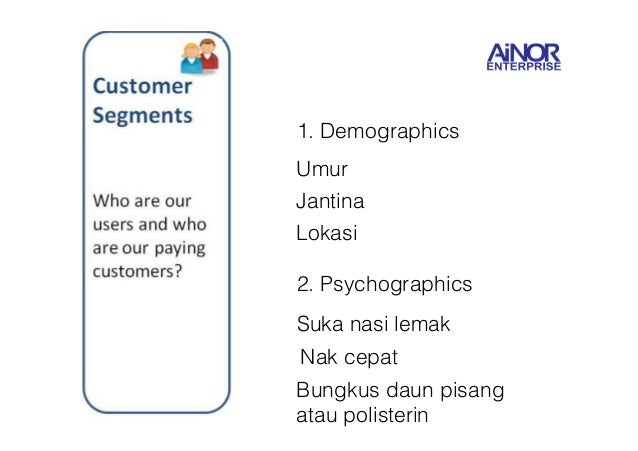 Customer Segments

Who are our users and who are our paying customers?

AiNOR ENTERPRISE

1. Demographics

Umur

Jantina

Lokasi

2. Psychographics

Suka nasi lemak

Nak cepat

Bungkus daun pisang atau polisterin